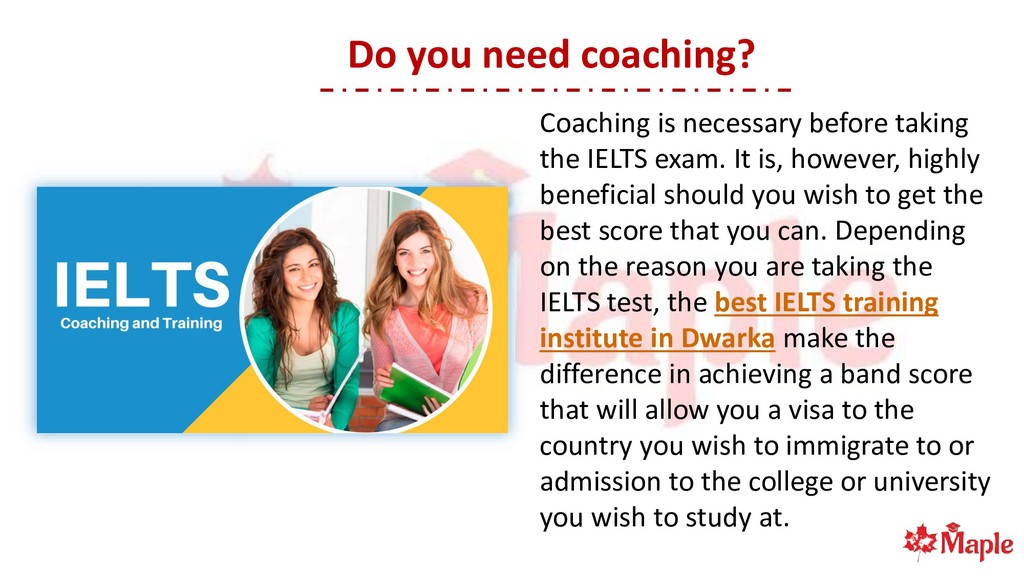 Do you need coaching?

IELTS
Coaching and Training

Coaching is necessary before taking the IELTS exam. It is, however, highly beneficial should you wish to get the best score that you can. Depending on the reason you are taking the IELTS test, the best IELTS training institute in Dwarka make the difference in achieving a band score that will allow you a visa to the country you wish to immigrate to or admission to the college or university you wish to study at.

Maple